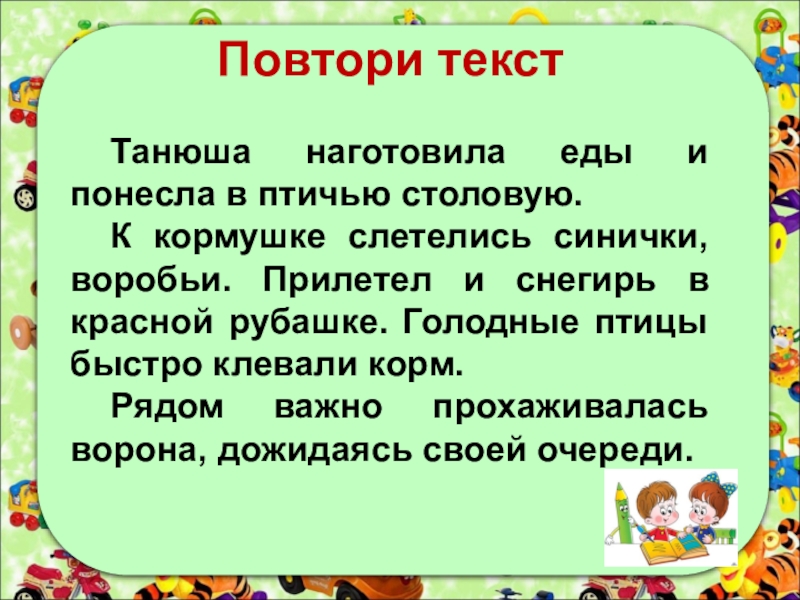 Повтори текст

Танюша наготовила еды и понесла в птичью столовую.

К кормушке слетелись синички, воробьи. Прилетел и снегирь в красной рубашке. Голодные птицы быстро клевали корм.

Рядом важно прохаживалась ворона, дожидаясь своей очереди.